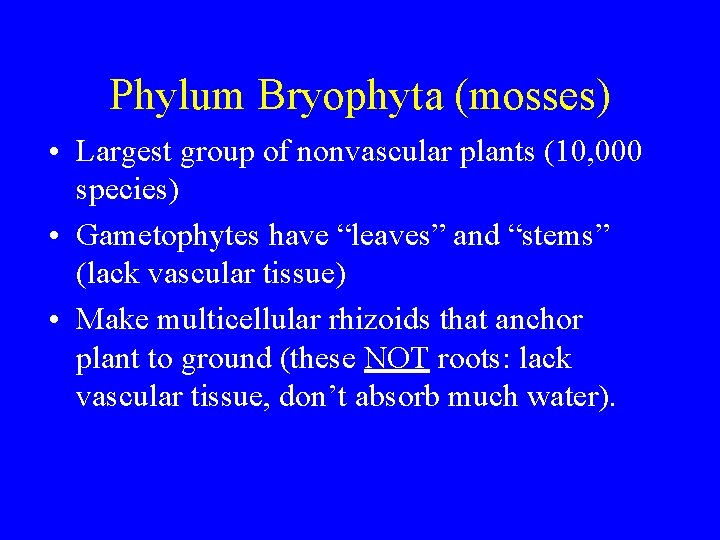 Phylum Bryophyta (mosses)

• Largest group of nonvascular plants (10,000 species)

• Gametophytes have “leaves” and “stems” (lack vascular tissue)

• Make multicellular rhizoids that anchor plant to ground (these NOT roots: lack vascular tissue, don’t absorb much water).